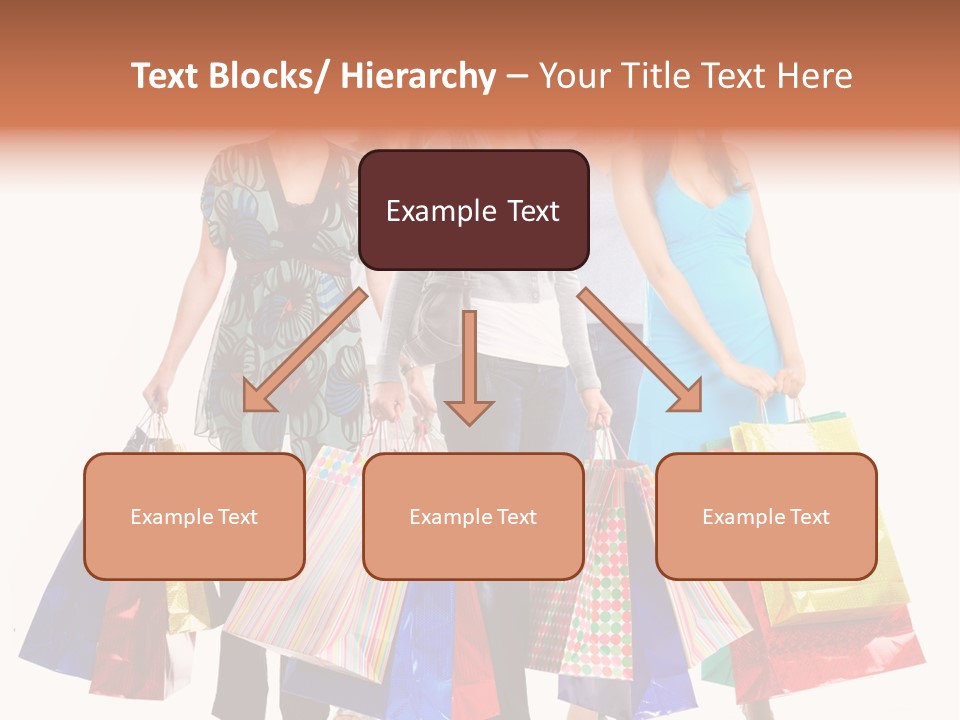 Text Blocks/ Hierarchy – Your Title Text Here

Example Text

Example Text

Example Text

Example Text